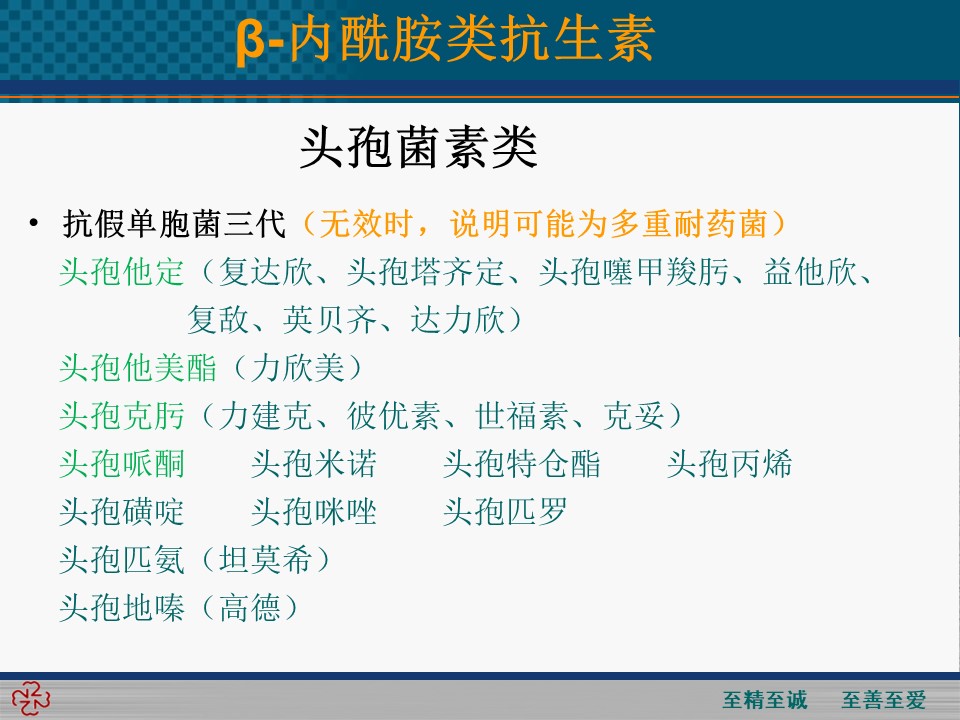 β-内酰胺类抗生素

头孢菌素类

• 抗假单胞菌三代（无效时，说明可能为多重耐药菌）
头孢他定（复达欣、头孢塔齐定、头孢噻甲羧肟、益他欣、复敌、英贝齐、达力欣）
头孢他美酯（力欣美）
头孢克肟（力建克、彼优素、世福素、克妥）
头孢哌酮　头孢米诺　头孢特仑酯　头孢丙烯
头孢磺啶　头孢咪唑　头孢匹罗
头孢匹氨（坦莫希）
头孢地嗪（高德）

至精至诚　至善至爱